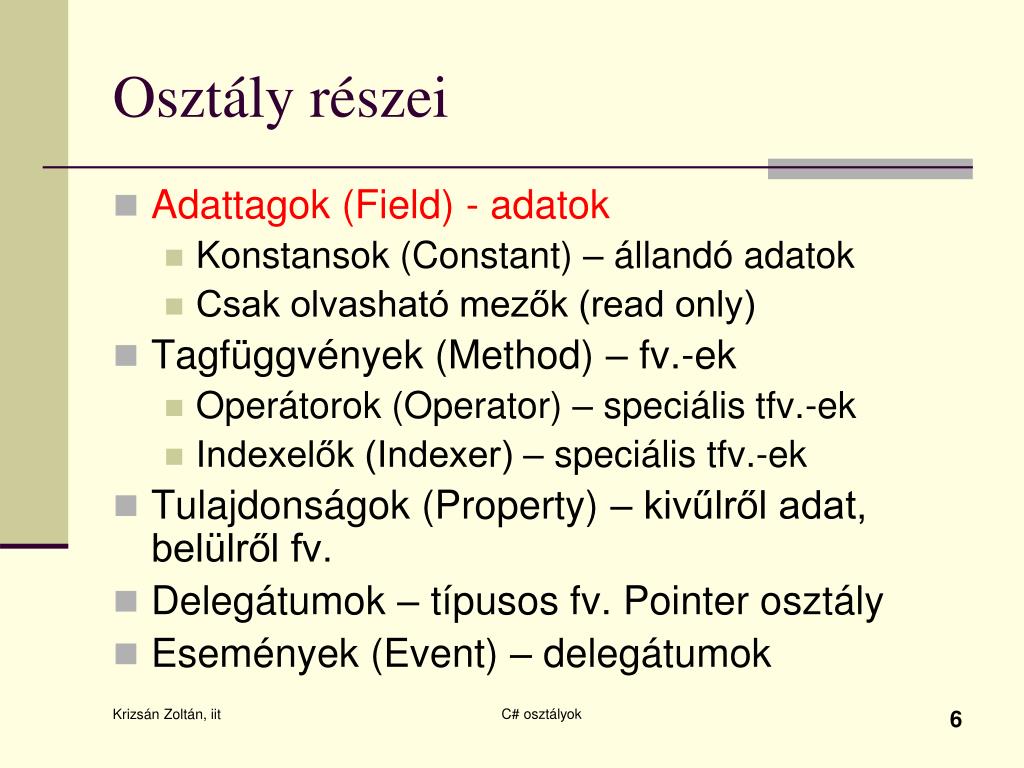 Osztály részei

Adattagok (Field) - adatok
Konstansok (Constant) – állandó adatok
Csak olvasható mezők (read only)
Tagfüggvények (Method) – fv.-ek
Operátorok (Operator) – speciális tfv.-ek
Indexelők (Indexer) – speciális tfv.-ek
Tulajdonságok (Property) – kivűlről adat, belülről fv.
Delegátumok – típusos fv. Pointer osztály
Események (Event) – delegátumok

Krizsán Zoltán, iit
C# osztályok
6